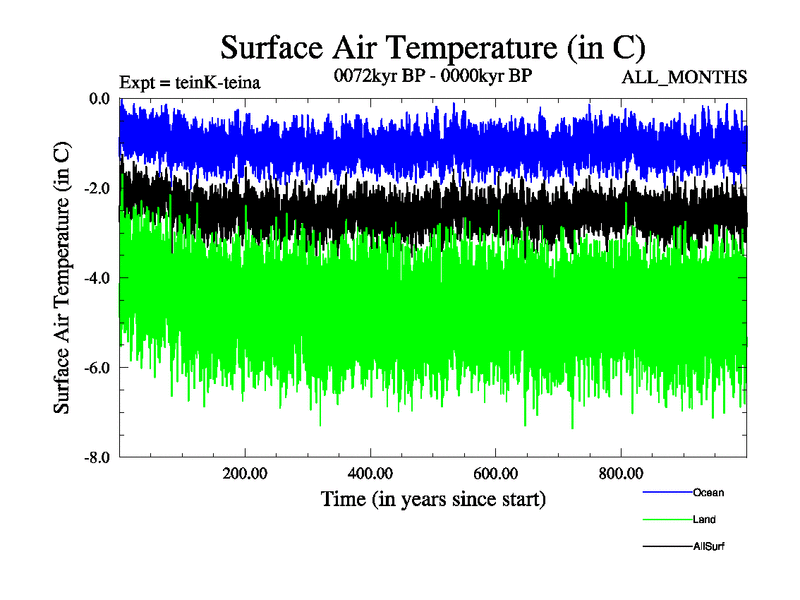 Surface Air Temperature (in C)

Expt = teinK-teina

0072kyr BP - 0000kyr BP

ALL_MONTHS

Surface Air Temperature (in C)

0.0

-2.0

-4.0

-6.0

-8.0

200.00

400.00

600.00

800.00

Time (in years since start)

Ocean

Land

AllSurf